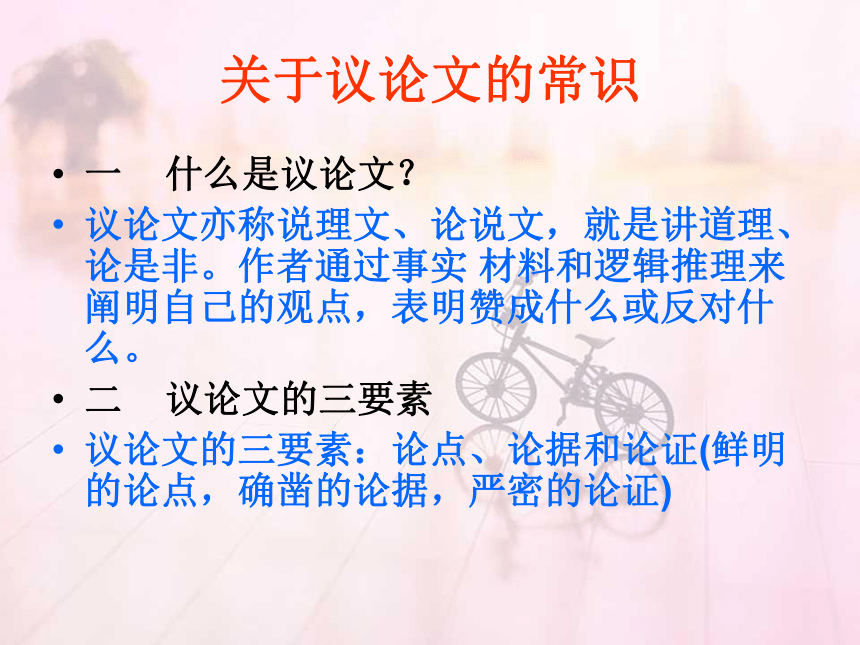 关于议论文的常识

• 一　什么是议论文？

• 议论文亦称说理文、论说文，就是讲道理、论是非。作者通过事实 材料和逻辑推理来阐明自己的观点，表明赞成什么或反对什么。

• 二　议论文的三要素

• 议论文的三要素：论点、论据和论证(鲜明的论点，确凿的论据，严密的论证)